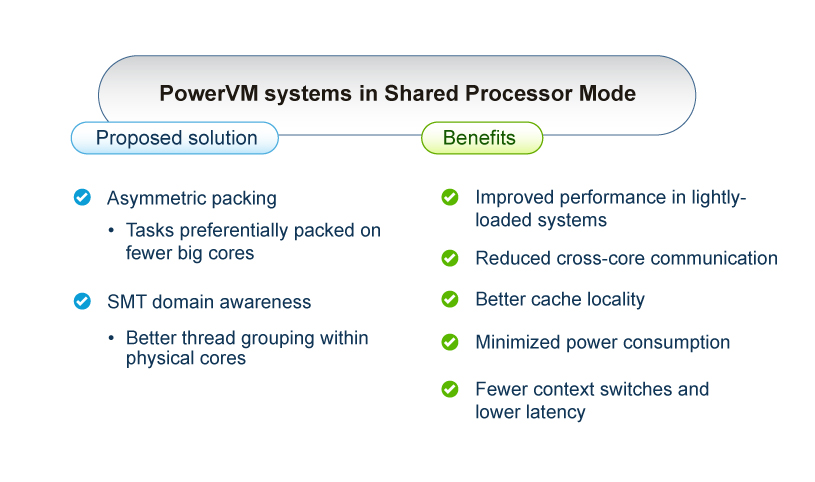 PowerVM systems in Shared Processor Mode

Proposed solution

Asymmetric packing

• Tasks preferentially packed on fewer big cores

SMT domain awareness

• Better thread grouping within physical cores

Benefits

Improved performance in lightly-loaded systems

Reduced cross-core communication

Better cache locality

Minimized power consumption

Fewer context switches and lower latency